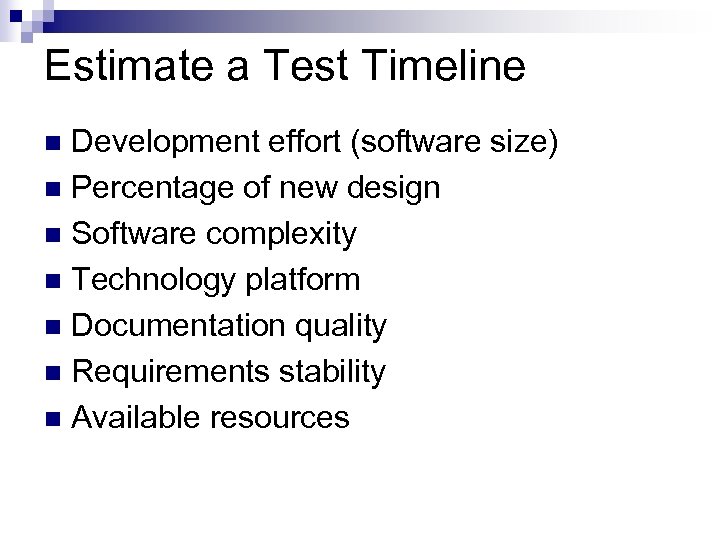 Estimate a Test Timeline

- Development effort (software size)
- Percentage of new design
- Software complexity
- Technology platform
- Documentation quality
- Requirements stability
- Available resources